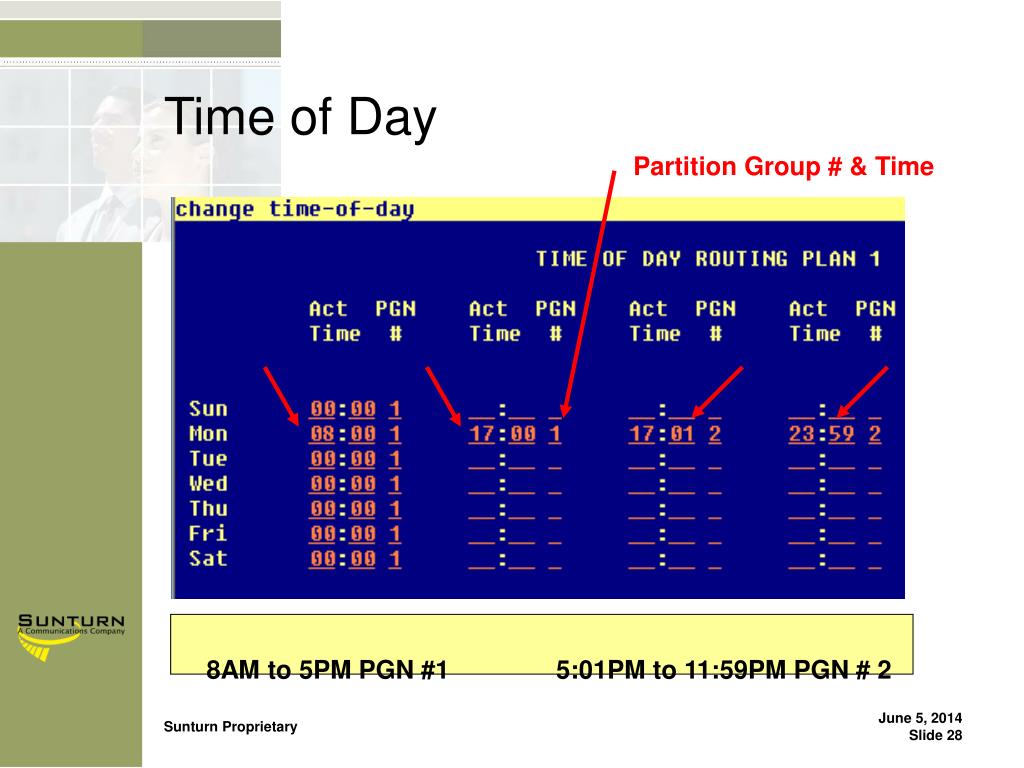 Time of Day

Partition Group # & Time

change time-of-day

TIME OF DAY ROUTING PLAN 1

| | Act Time | PGN # | Act Time | PGN # | Act Time | PGN # | Act Time | PGN # |
|---|---|---|---|---|---|---|---|---|
| Sun | 00:00 | 1 | __:__ | _ | __:__ | _ | __:__ | _ |
| Mon | 08:00 | 1 | 17:00 | 1 | 17:01 | 2 | 23:59 | 2 |
| Tue | 00:00 | 1 | __:__ | _ | __:__ | _ | __:__ | _ |
| Wed | 00:00 | 1 | __:__ | _ | __:__ | _ | __:__ | _ |
| Thu | 00:00 | 1 | __:__ | _ | __:__ | _ | __:__ | _ |
| Fri | 00:00 | 1 | __:__ | _ | __:__ | _ | __:__ | _ |
| Sat | 00:00 | 1 | __:__ | _ | __:__ | _ | __:__ | _ |

8AM to 5PM PGN #1 5:01PM to 11:59PM PGN # 2

SUNTURN
A Communications Company

Sunturn Proprietary

June 5, 2014
Slide 28